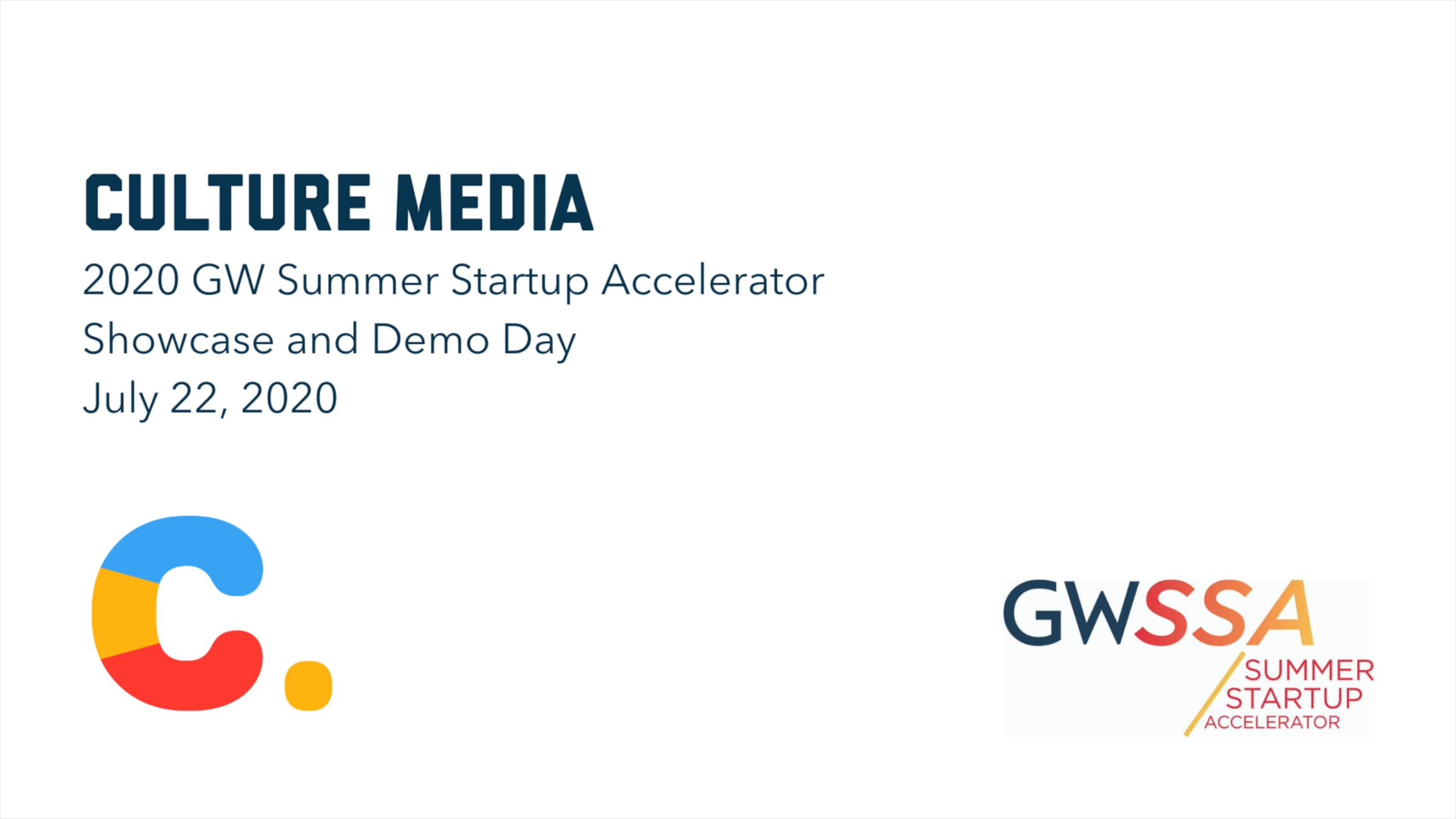 CULTURE MEDIA
2020 GW Summer Startup Accelerator
Showcase and Demo Day
July 22, 2020

C.

GWSSA
SUMMER
STARTUP
ACCELERATOR